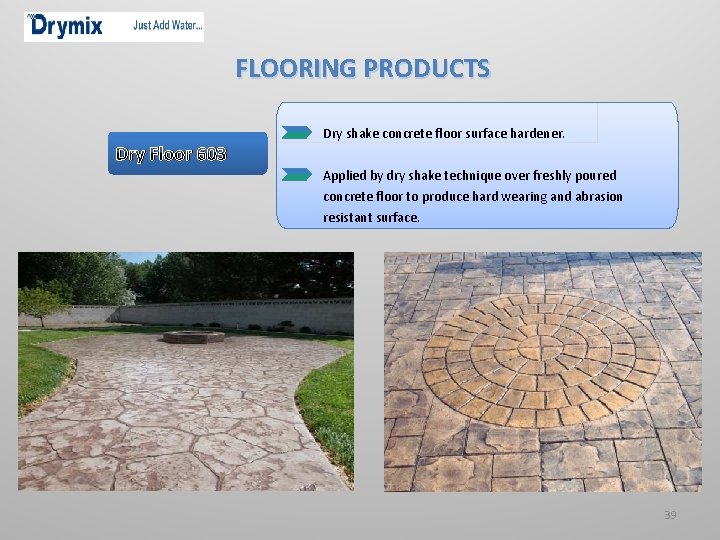 Drymix Just Add Water...

FLOORING PRODUCTS

Dry Floor 603

Dry shake concrete floor surface hardener.

Applied by dry shake technique over freshly poured concrete floor to produce hard wearing and abrasion resistant surface.

39